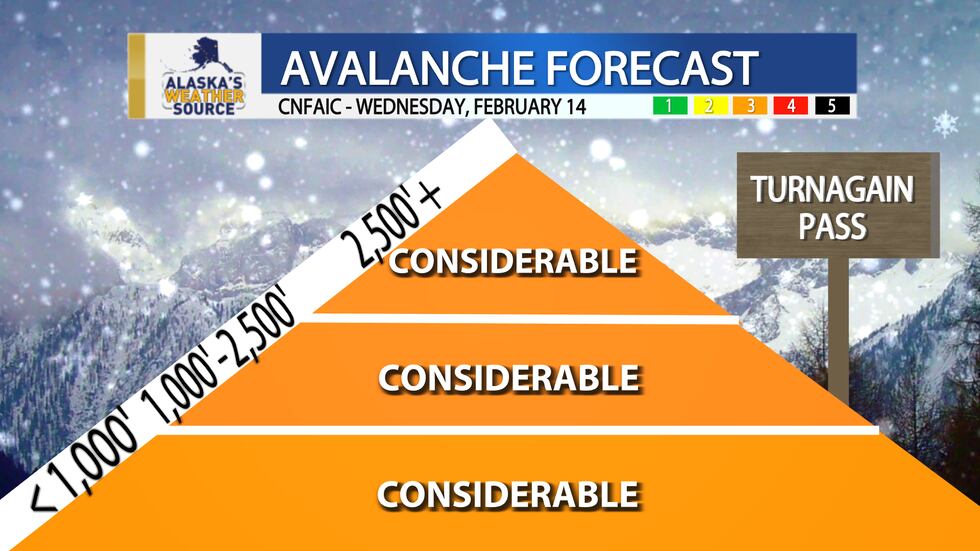 ALASKA'S WEATHER SOURCE

AVALANCHE FORECAST

CNFAIC - WEDNESDAY, FEBRUARY 14

1 2 3 4 5

TURNAGAIN PASS

2,500' +

CONSIDERABLE

1,000'-2,500'

CONSIDERABLE

< 1,000'

CONSIDERABLE